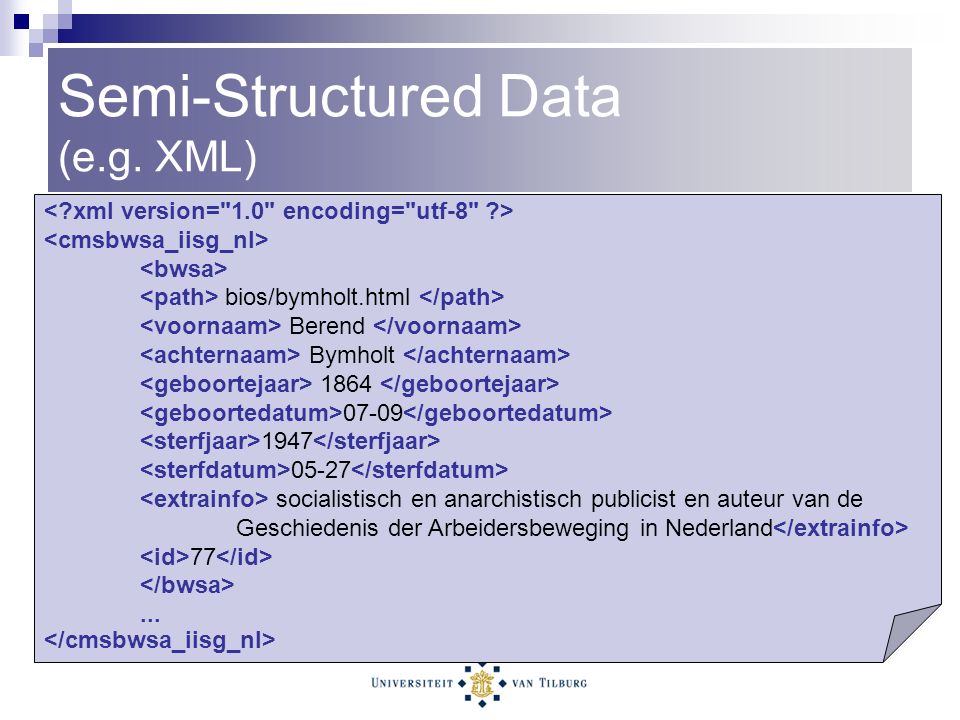 Semi-Structured Data
(e.g. XML)

<?xml version="1.0" encoding="utf-8" ?>
<cmsbwsa_iisg_nl>
<bwsa>
<path> bios/bymholt.html </path>
<voornaam> Berend </voornaam>
<achternaam> Bymholt </achternaam>
<geboortejaar> 1864 </geboortejaar>
<geboortedatum>07-09</geboortedatum>
<sterfjaar>1947</sterfjaar>
<sterfdatum>05-27</sterfdatum>
<extrainfo> socialistisch en anarchistisch publicist en auteur van de Geschiedenis der Arbeidersbeweging in Nederland</extrainfo>
<id>77</id>
</bwsa>
...
</cmsbwsa_iisg_nl>

UNIVERSITEIT VAN TILBURG